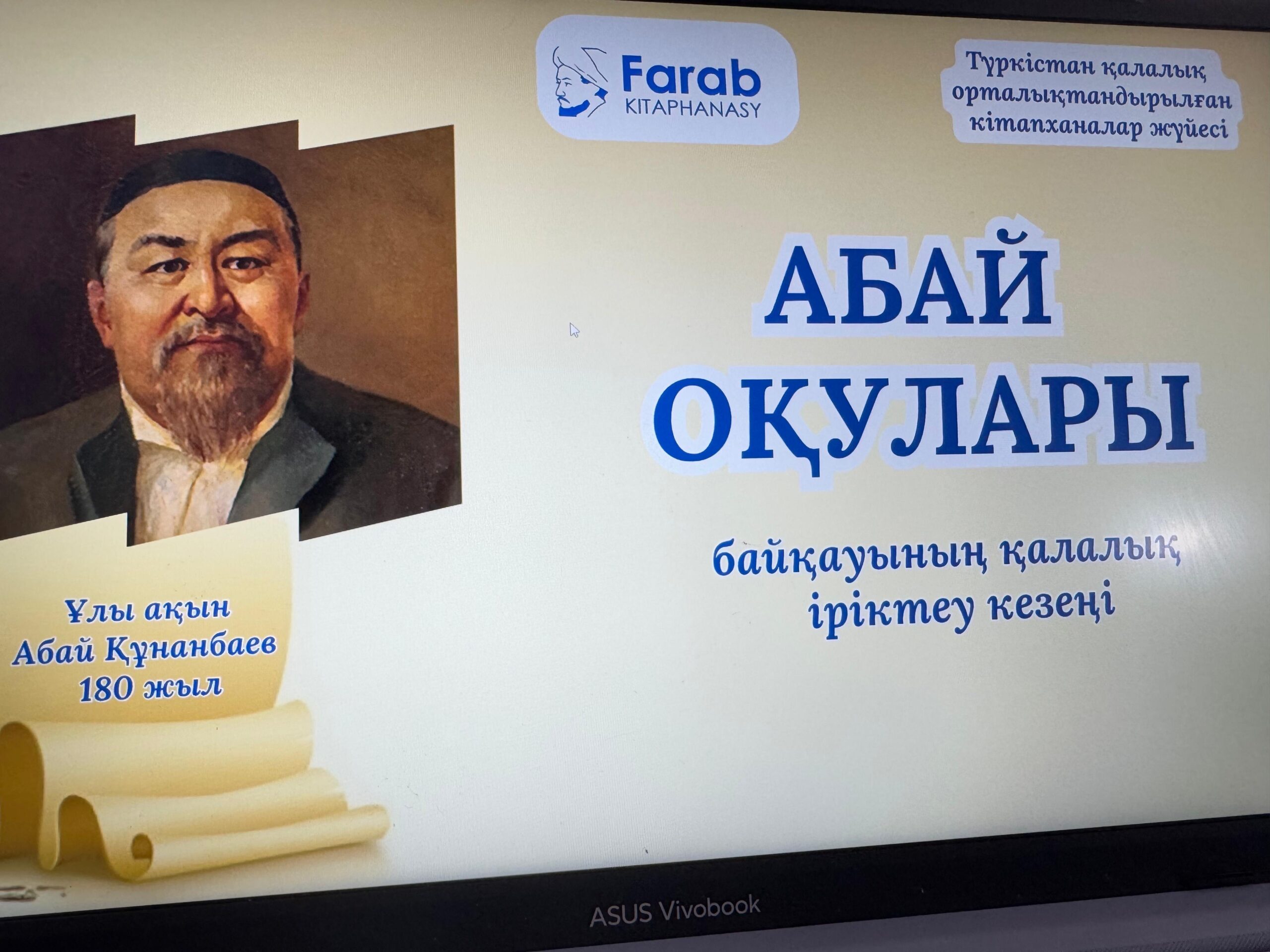 Farab
KITAPHANASY

Түркістан қалалық орталықтандырылған кітапханалар жүйесі

АБАЙ ОҚУЛАРЫ

байқауының қалалық іріктеу кезеңі

Ұлы ақын
Абай Құнанбаев
180 жыл

ASUS Vivobook